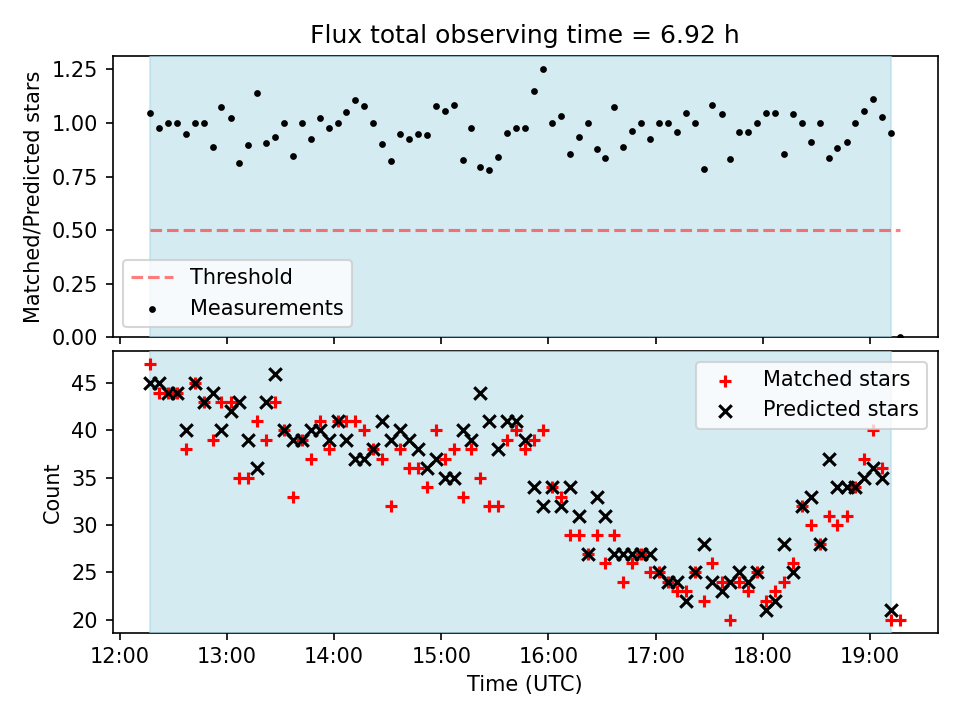 Flux total observing time = 6.92 h

Matched/Predicted stars

1.25
1.00
0.75
0.50
0.25
0.00

Threshold
Measurements

Count

45
40
35
30
25
20

Matched stars
Predicted stars

12:00 13:00 14:00 15:00 16:00 17:00 18:00 19:00

Time (UTC)